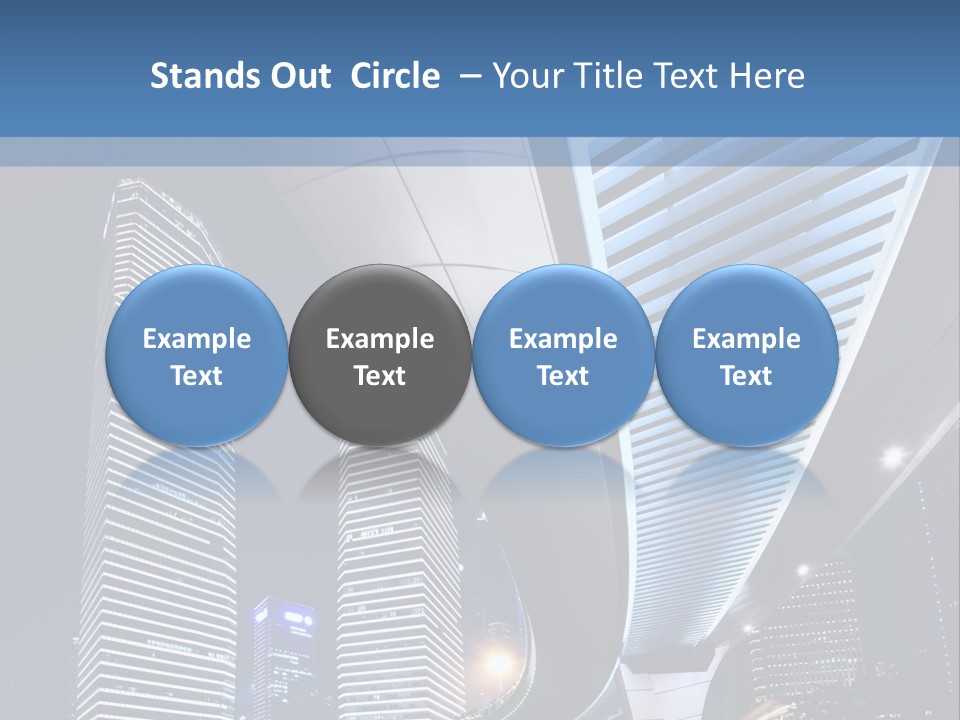 Stands Out Circle – Your Title Text Here

Example Text

Example Text

Example Text

Example Text